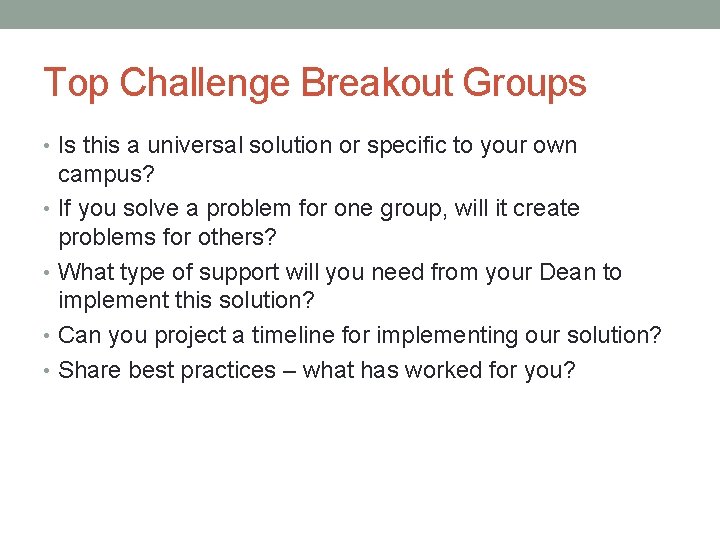 Top Challenge Breakout Groups

• Is this a universal solution or specific to your own campus?
• If you solve a problem for one group, will it create problems for others?
• What type of support will you need from your Dean to implement this solution?
• Can you project a timeline for implementing our solution?
• Share best practices – what has worked for you?